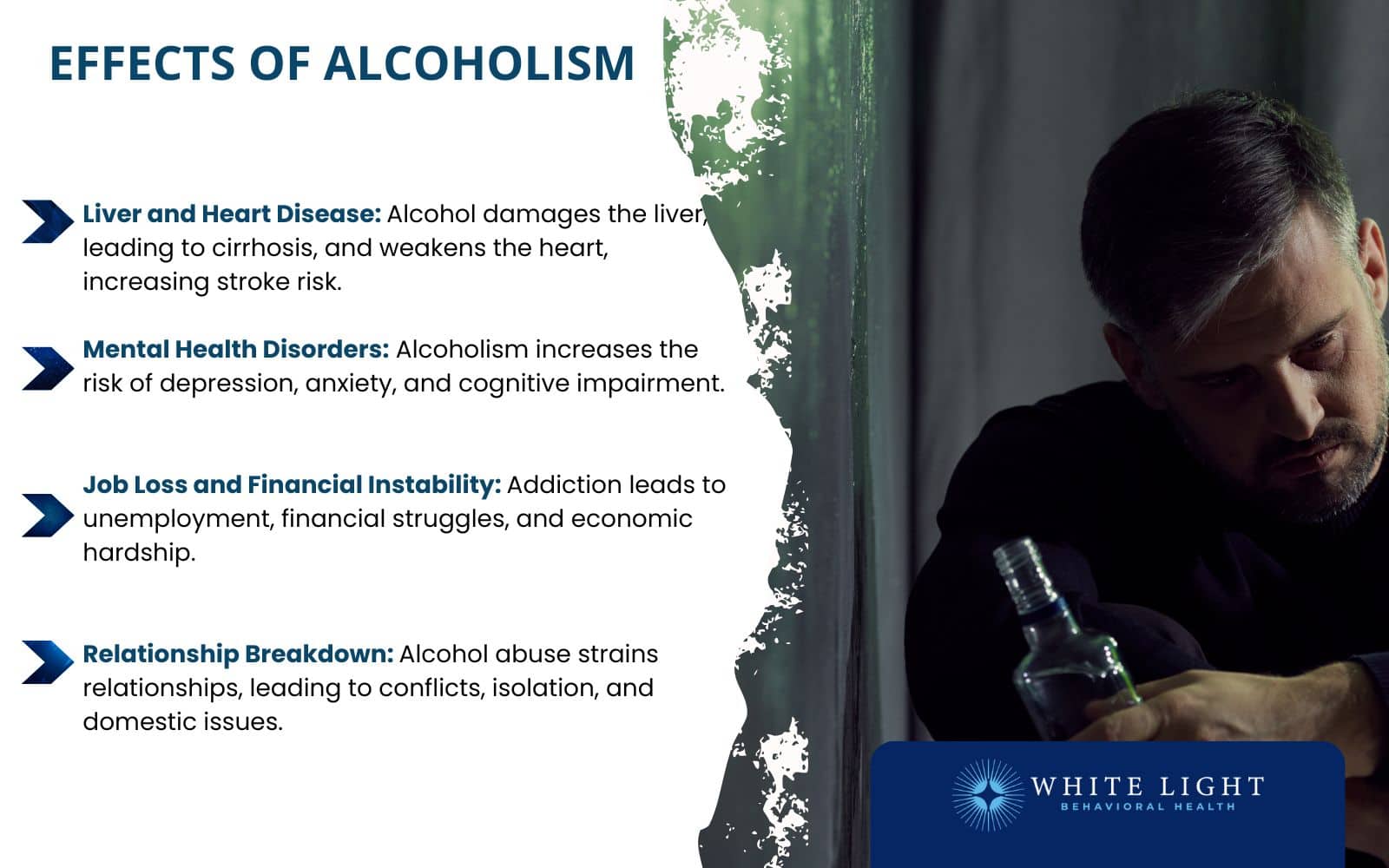 EFFECTS OF ALCOHOLISM

Liver and Heart Disease: Alcohol damages the liver, leading to cirrhosis, and weakens the heart, increasing stroke risk.

Mental Health Disorders: Alcoholism increases the risk of depression, anxiety, and cognitive impairment.

Job Loss and Financial Instability: Addiction leads to unemployment, financial struggles, and economic hardship.

Relationship Breakdown: Alcohol abuse strains relationships, leading to conflicts, isolation, and domestic issues.

WHITE LIGHT
BEHAVIORAL HEALTH